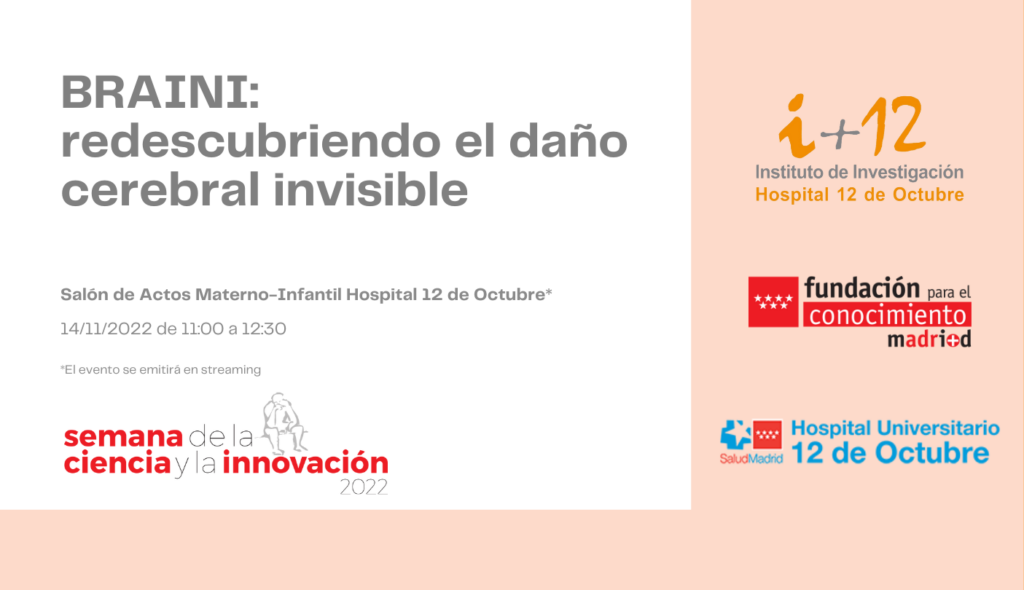 BRAINI: redescubriendo el daño cerebral invisible

Salón de Actos Materno-Infantil Hospital 12 de Octubre*

14/11/2022 de 11:00 a 12:30

*El evento se emitirá en streaming

semana de la ciencia y la innovación 2022

i+12
Instituto de Investigación
Hospital 12 de Octubre

fundación para el conocimiento madri+d

SaludMadrid
Hospital Universitario
12 de Octubre